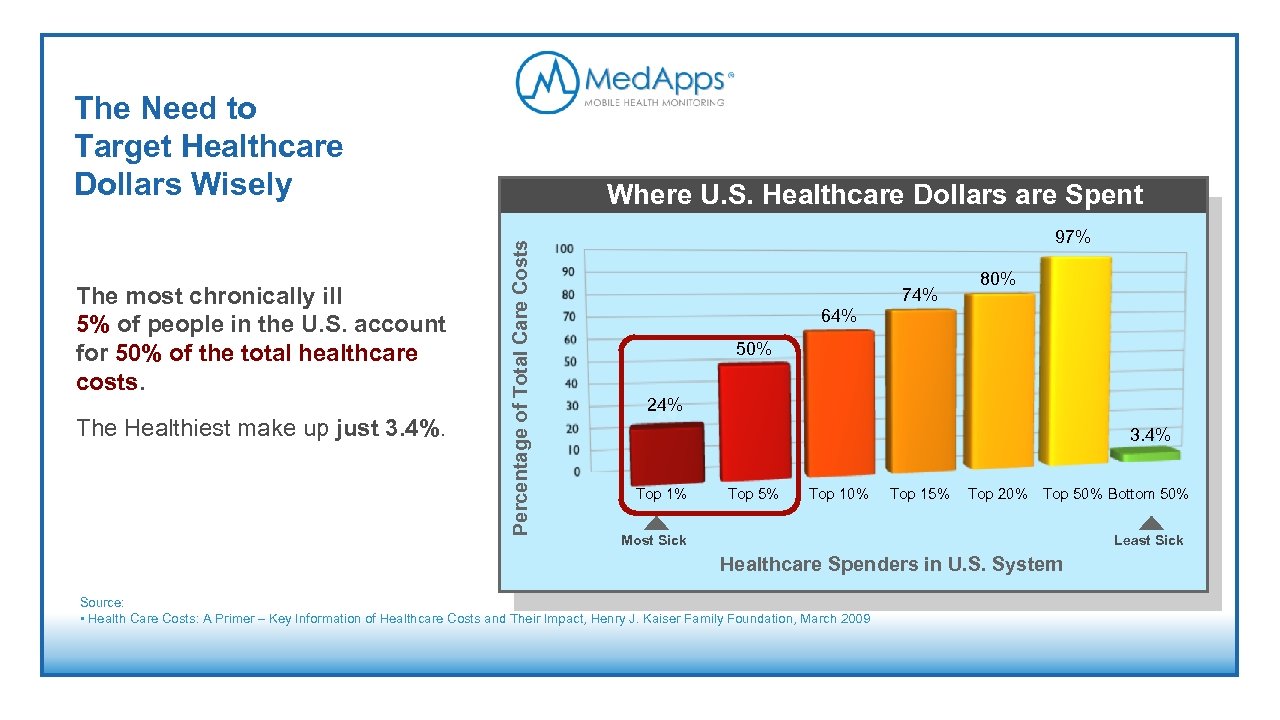 MedApps®
MOBILE HEALTH MONITORING

The Need to Target Healthcare Dollars Wisely

The most chronically ill 5% of people in the U.S. account for 50% of the total healthcare costs.

The Healthiest make up just 3.4%.

Where U.S. Healthcare Dollars are Spent

Percentage of Total Care Costs

100
90
80
70
60
50
40
30
20
10
0

24%
50%
64%
74%
80%
97%
3.4%

Top 1% Top 5% Top 10% Top 15% Top 20% Top 50% Bottom 50%

Most Sick
Least Sick

Healthcare Spenders in U.S. System

Source:
• Health Care Costs: A Primer – Key Information of Healthcare Costs and Their Impact, Henry J. Kaiser Family Foundation, March 2009